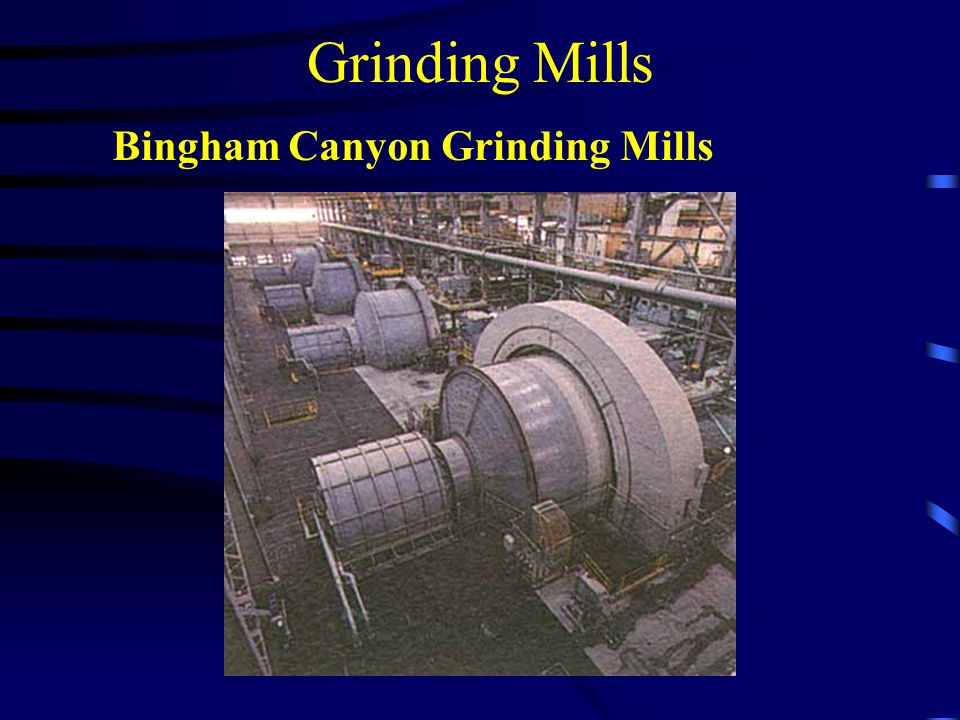 Grinding Mills

Bingham Canyon Grinding Mills